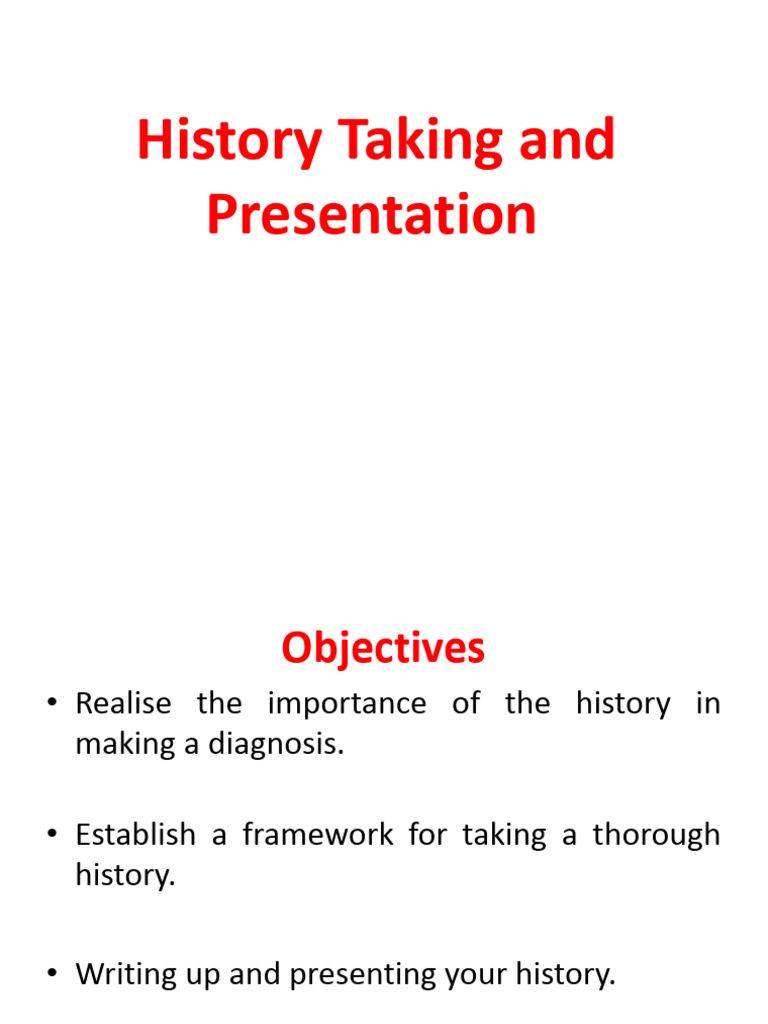 History Taking and Presentation

Objectives

• Realise the importance of the history in making a diagnosis.

• Establish a framework for taking a thorough history.

• Writing up and presenting your history.